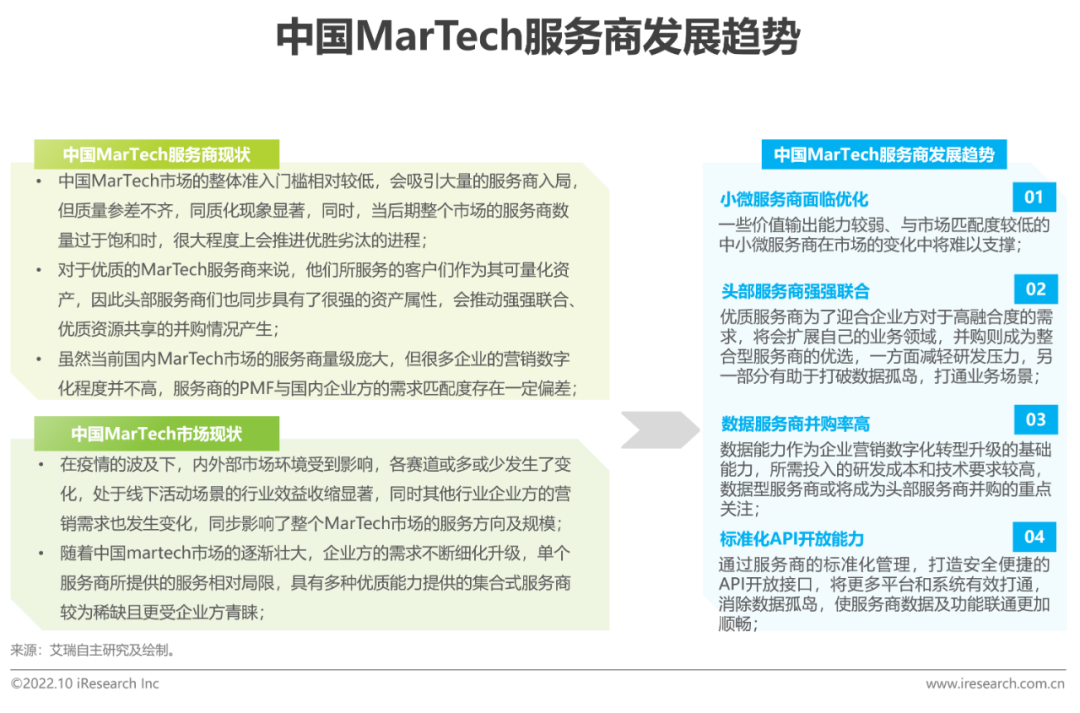 中国MarTech服务商发展趋势

中国MarTech服务商现状

• 中国MarTech市场的整体准入门槛相对较低，会吸引大量的服务商入局，但质量参差不齐，同质化现象显著，同时，当后期整个市场的服务商数量过于饱和时，很大程度上会推进优胜劣汰的进程；
• 对于优质的MarTech服务商来说，他们所服务的客户们作为其可量化资产，因此头部服务商们也同步具有了很强的资产属性，会推动强强联合、优质资源共享的并购情况产生；
• 虽然当前国内MarTech市场的服务商量级庞大，但很多企业的营销数字化程度并不高，服务商的PMF与国内企业方的需求匹配度存在一定偏差；

中国MarTech市场现状

• 在疫情的波及下，内外部市场环境受到影响，各赛道或多或少发生了变化，处于线下活动场景的行业效益收缩显著，同时其他行业企业方的营销需求也发生变化，同步影响了整个MarTech市场的服务方向及规模；
• 随着中国martech市场的逐渐壮大，企业方的需求不断细化升级，单个服务商所提供的服务相对局限，具有多种优质能力提供的集合式服务商较为稀缺且更受企业方青睐；

中国MarTech服务商发展趋势

小微服务商面临优化 01
一些价值输出能力较弱、与市场匹配度较低的中小微服务商在市场的变化中将难以支撑；

头部服务商强强联合 02
优质服务商为了迎合企业方对于高融合度的需求，将会扩展自己的业务领域，并购则成为整合型服务商的优选，一方面减轻研发压力，另一部分有助于打破数据孤岛，打通业务场景；

数据服务商并购率高 03
数据能力作为企业营销数字化转型升级的基础能力，所需投入的研发成本和技术要求较高，数据型服务商或将成为头部服务商并购的重点关注；

标准化API开放能力 04
通过服务商的标准化管理，打造安全便捷的API开放接口，将更多平台和系统有效打通，消除数据孤岛，使服务商数据及功能联通更加顺畅；

来源：艾瑞自主研究及绘制。

©2022.10 iResearch Inc
www.iresearch.com.cn